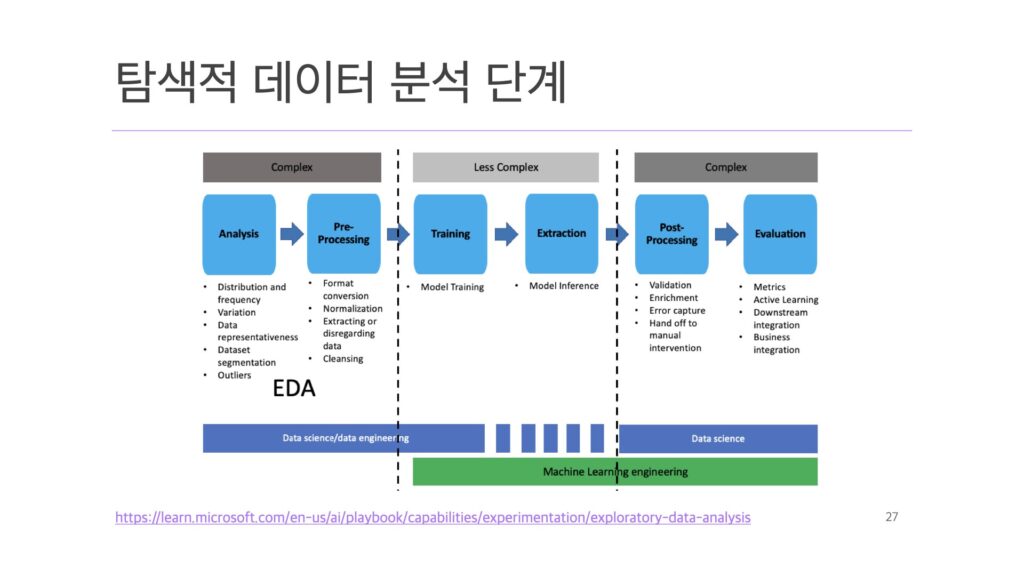 탐색적 데이터 분석 단계

Complex

Less Complex

Complex

Analysis

Pre-Processing

Training

Extraction

Post-Processing

Evaluation

• Distribution and frequency
• Variation
• Data representativeness
• Dataset segmentation
• Outliers

• Format conversion
• Normalization
• Extracting or disregarding data
• Cleansing

• Model Training

• Model Inference

• Validation
• Enrichment
• Error capture
• Hand off to manual intervention

• Metrics
• Active Learning
• Downstream integration
• Business integration

EDA

Data science/data engineering

Data science

Machine Learning engineering

https://learn.microsoft.com/en-us/ai/playbook/capabilities/experimentation/exploratory-data-analysis

27